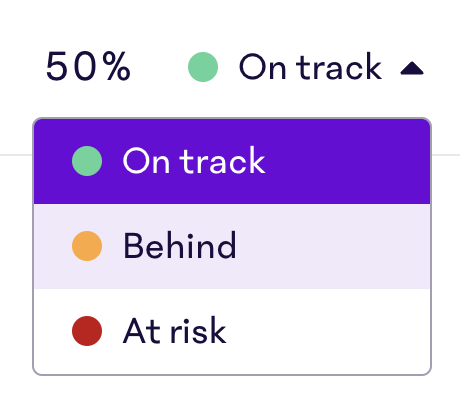 50% On track

On track

Behind

At risk